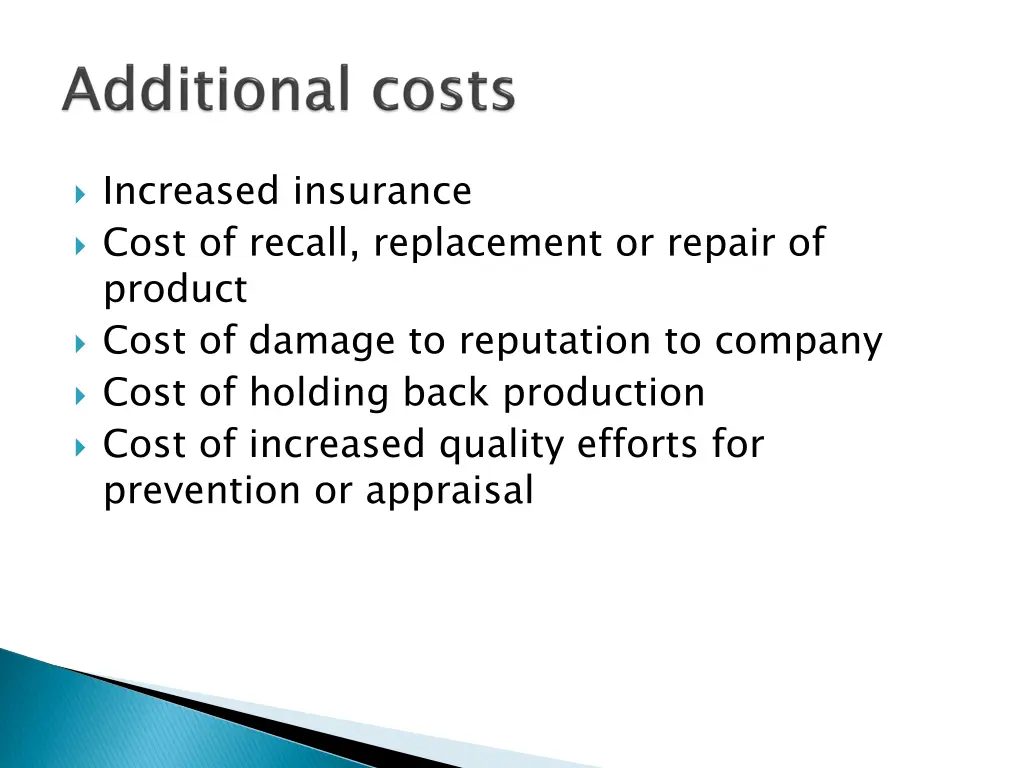 Additional costs

Increased insurance
Cost of recall, replacement or repair of product
Cost of damage to reputation to company
Cost of holding back production
Cost of increased quality efforts for prevention or appraisal